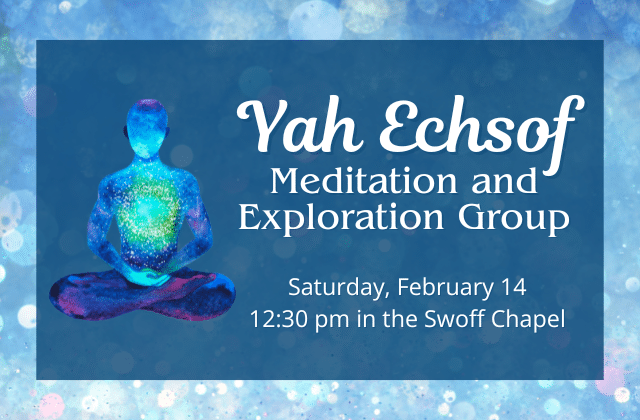 Yah Echsof
Meditation and Exploration Group

Saturday, February 14
12:30 pm in the Swoff Chapel